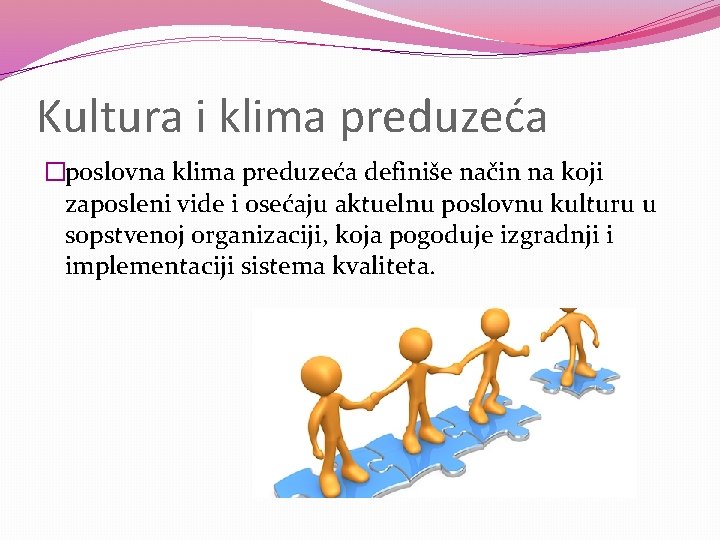 Kultura i klima preduzeća

□poslovna klima preduzeća definiše način na koji zaposleni vide i osećaju aktuelnu poslovnu kulturu u sopstvenoj organizaciji, koja pogoduje izgradnji i implementaciji sistema kvaliteta.